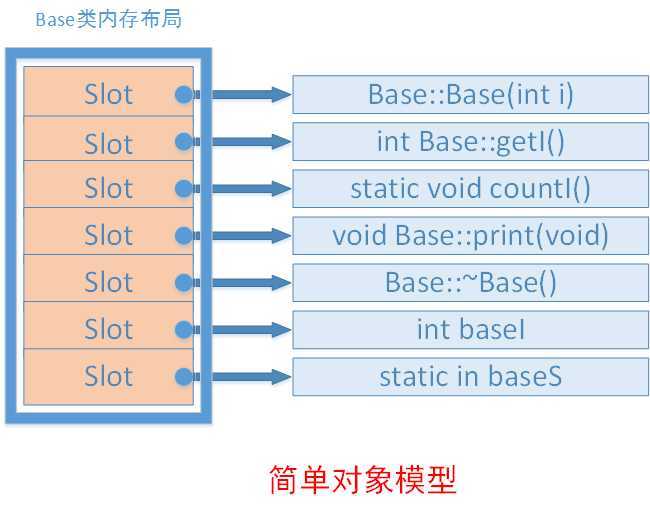 Base类内存布局

Slot
Slot
Slot
Slot
Slot
Slot
Slot

Base::Base(int i)
int Base::getI()
static void countI()
void Base::print(void)
Base::~Base()
int baseI
static in baseS

简单对象模型